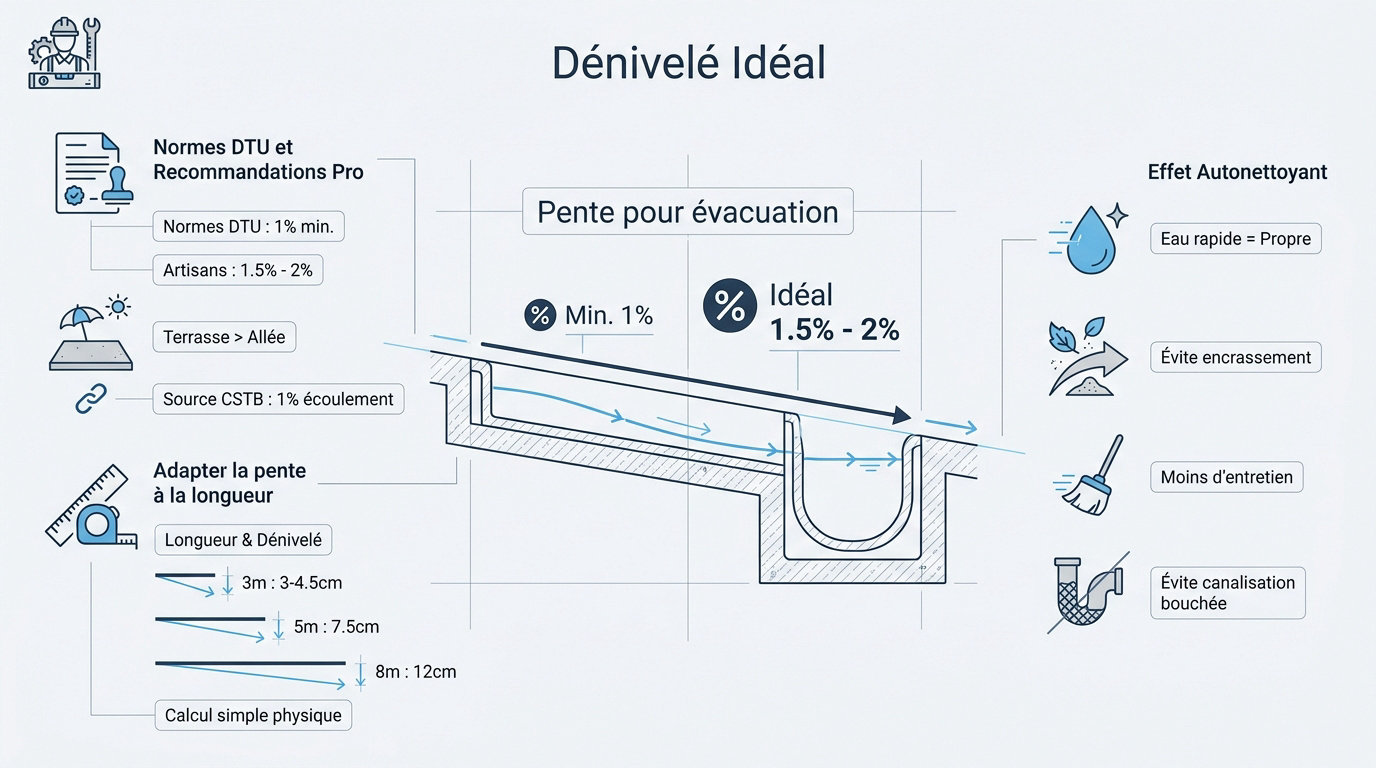 Dénivelé Idéal

Normes DTU et Recommandations Pro

Normes DTU : 1% min.

Artisans : 1.5% - 2%

Terrasse > Allée

Source CSTB : 1% écoulement

Adapter la pente à la longueur

Longueur & Dénivelé

3m : 3-4.5cm

5m : 7.5cm

8m : 12cm

Calcul simple physique

Pente pour évacuation

% Min. 1%

% Idéal 1.5% - 2%

Effet Autonettoyant

Eau rapide = Propre

Évite encrassement

Moins d'entretien

Évite canalisation bouchée